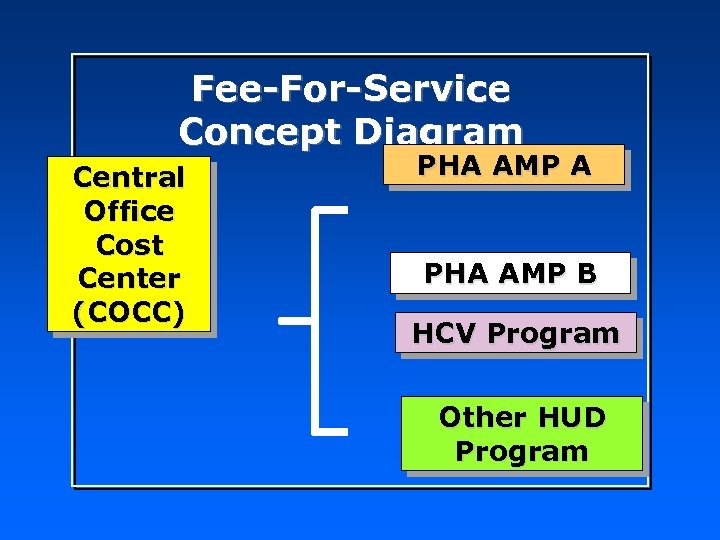 Fee-For-Service
Concept Diagram

Central Office Cost Center (COCC)

PHA AMP A

PHA AMP B

HCV Program

Other HUD Program